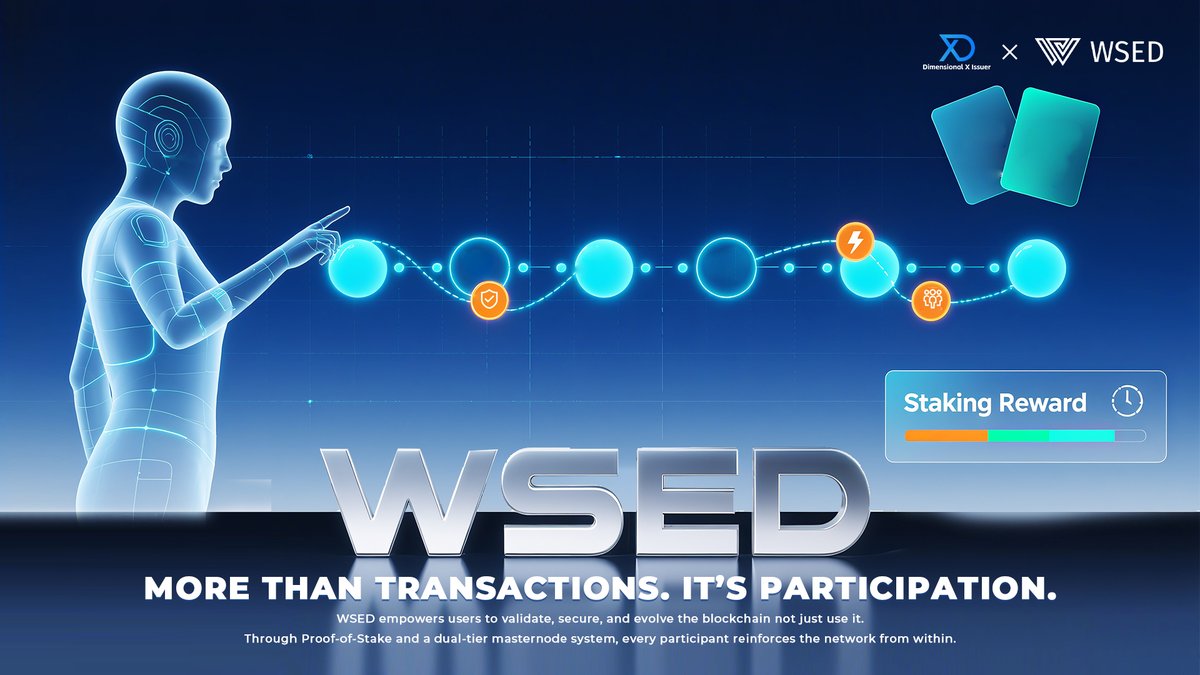 XD Dimensional X Issuer × WSED

Staking Reward

WSED

MORE THAN TRANSACTIONS. IT'S PARTICIPATION.

WSED empowers users to validate, secure, and evolve the blockchain not just use it.
Through Proof-of-Stake and a dual-tier masternode system, every participant reinforces the network from within.